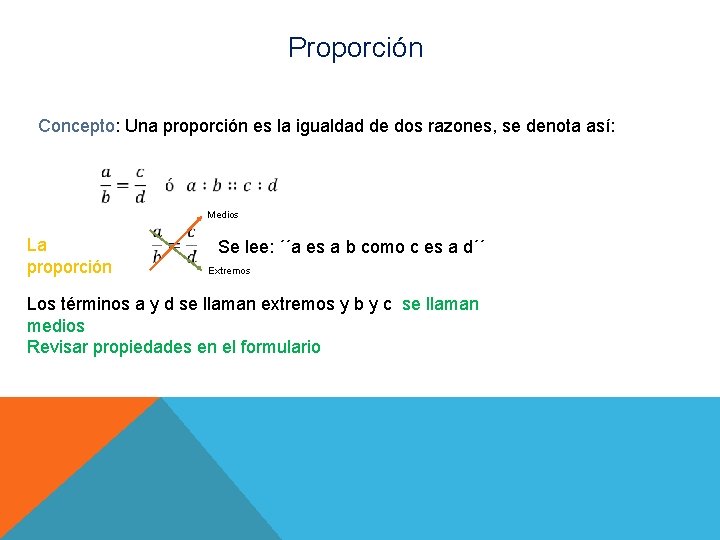 Proporción

Concepto: Una proporción es la igualdad de dos razones, se denota así:

$\frac{a}{b} = \frac{c}{d}$ ó $a : b :: c : d$

Medios

La proporción

$\frac{a}{b} = \frac{c}{d}$ Se lee: ´´a es a b como c es a d´´

Extremos

Los términos a y d se llaman extremos y b y c se llaman medios
Revisar propiedades en el formulario